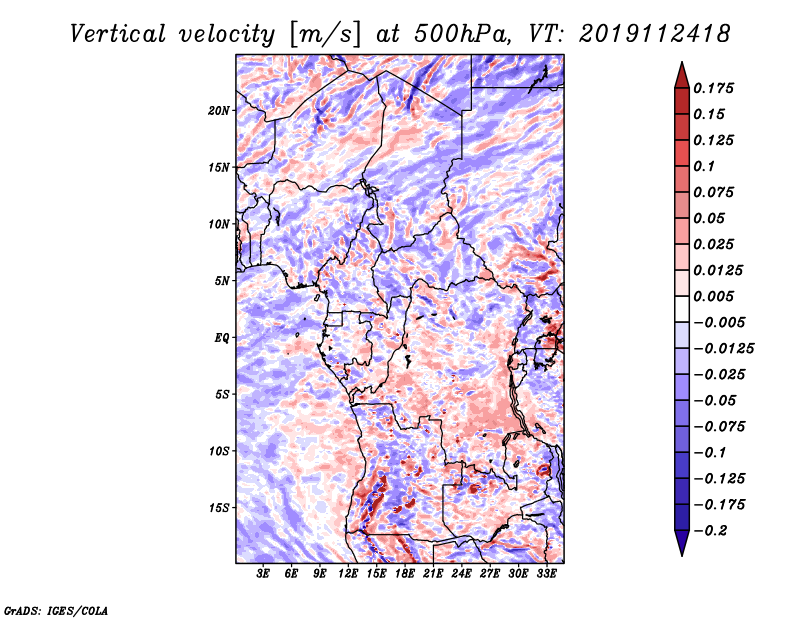 Vertical velocity [m/s] at 500hPa, VT: 2019112418

20N
15N
10N
5N
EQ
5S
10S
15S

3E 6E 9E 12E 15E 18E 21E 24E 27E 30E 33E

0.175
0.15
0.125
0.1
0.075
0.05
0.025
0.0125
0.005
−0.005
−0.0125
−0.025
−0.05
−0.075
−0.1
−0.125
−0.175
−0.2

GrADS: IGES/COLA